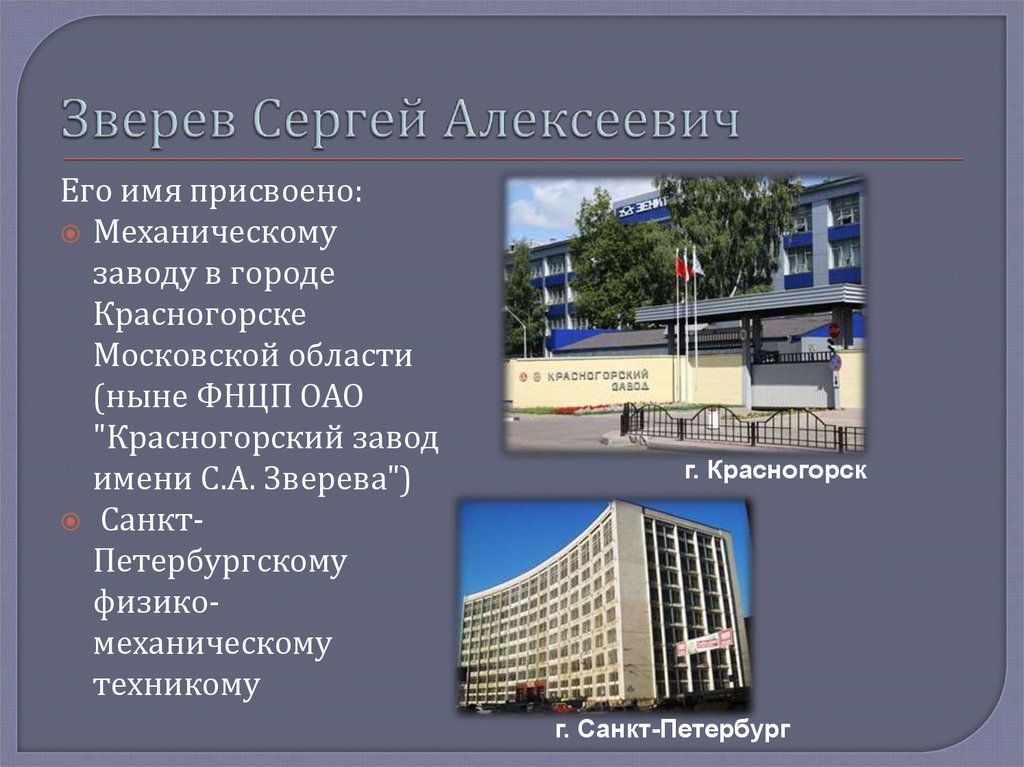 Зверев Сергей Алексеевич

Его имя присвоено:
Механическому заводу в городе Красногорске Московской области (ныне ФНЦП ОАО "Красногорский завод имени С.А. Зверева")
Санкт-Петербургскому физико-механическому техникому

ЗЕНИТ
КРАСНОГОРСКИЙ ЗАВОД

г. Красногорск

г. Санкт-Петербург